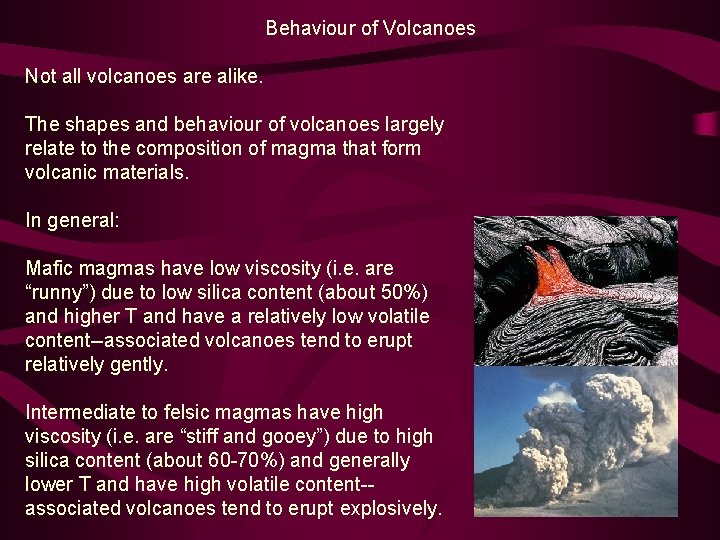 Behaviour of Volcanoes

Not all volcanoes are alike.

The shapes and behaviour of volcanoes largely relate to the composition of magma that form volcanic materials.

In general:

Mafic magmas have low viscosity (i.e. are “runny”) due to low silica content (about 50%) and higher T and have a relatively low volatile content–associated volcanoes tend to erupt relatively gently.

Intermediate to felsic magmas have high viscosity (i.e. are “stiff and gooey”) due to high silica content (about 60-70%) and generally lower T and have high volatile content--associated volcanoes tend to erupt explosively.